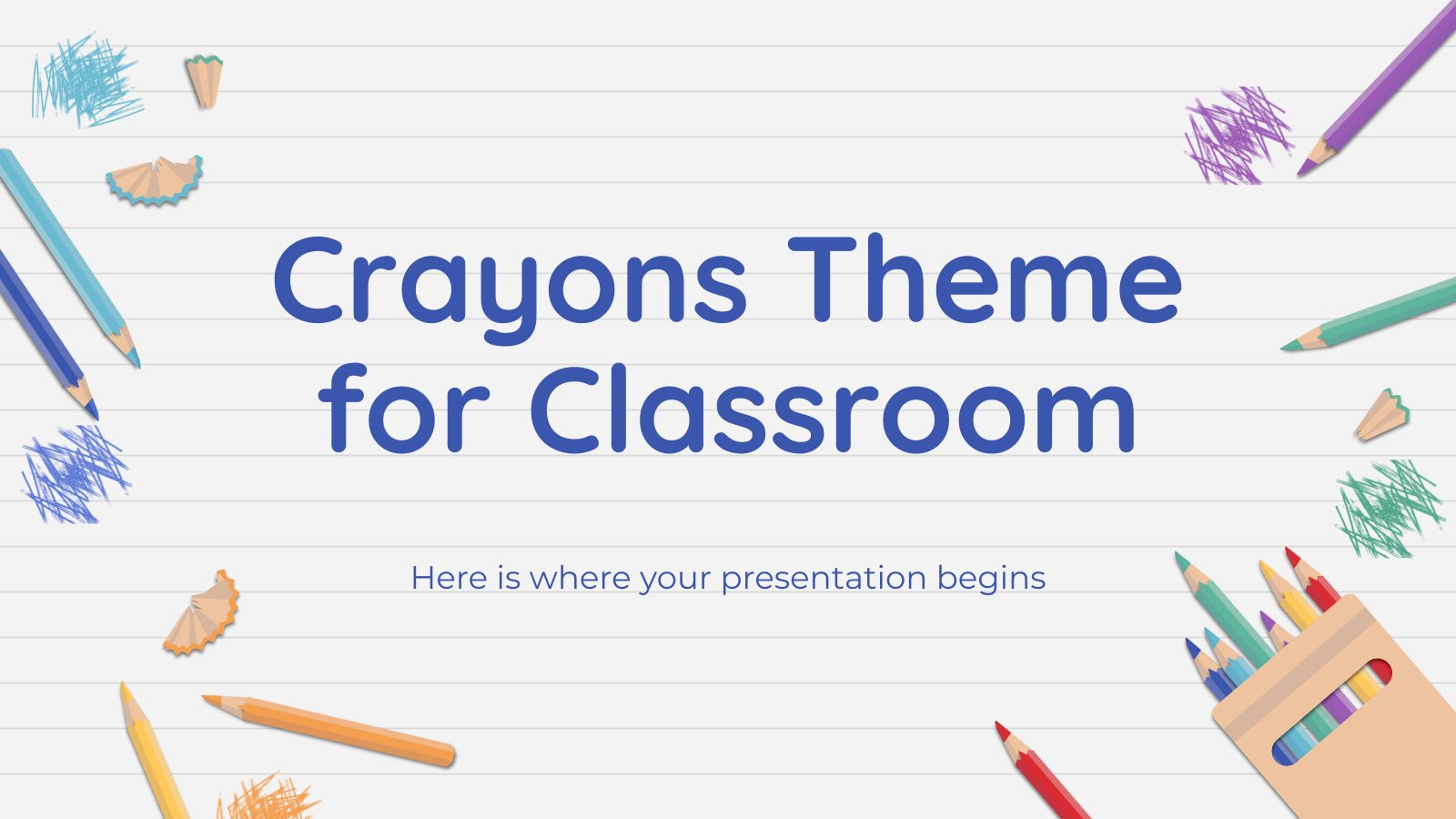 Crayons Theme for Classroom

Here is where your presentation begins